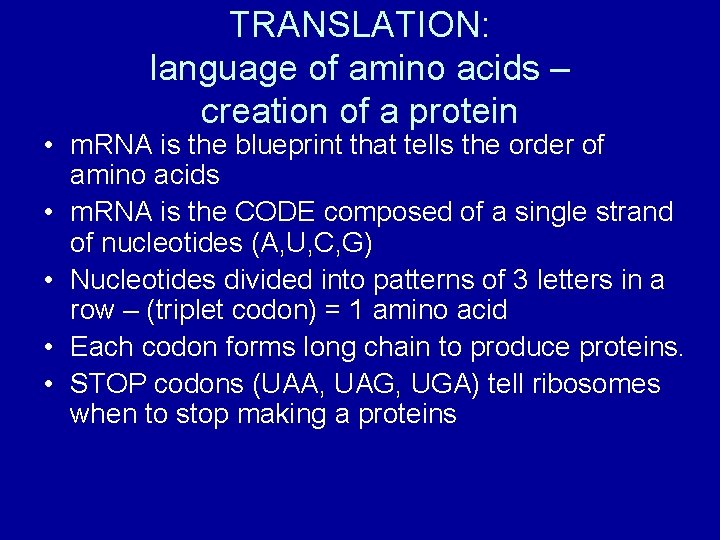 TRANSLATION:
language of amino acids – creation of a protein

• mRNA is the blueprint that tells the order of amino acids
• mRNA is the CODE composed of a single strand of nucleotides (A,U,C,G)
• Nucleotides divided into patterns of 3 letters in a row – (triplet codon) = 1 amino acid
• Each codon forms long chain to produce proteins.
• STOP codons (UAA, UAG, UGA) tell ribosomes when to stop making a proteins